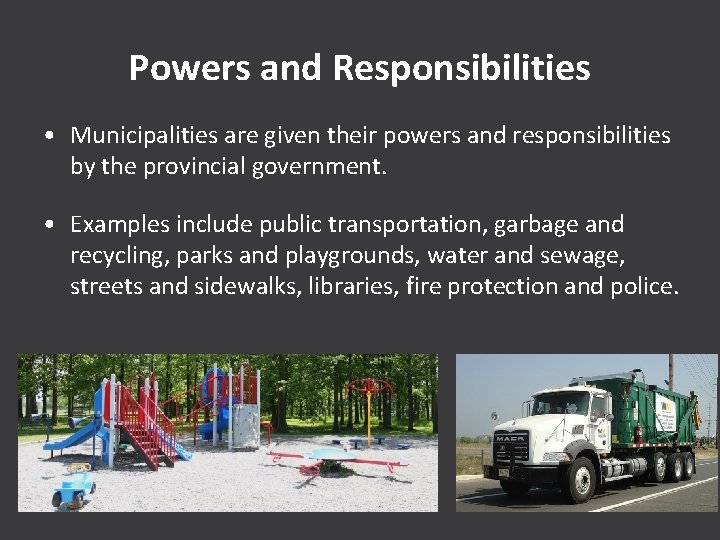 Powers and Responsibilities

• Municipalities are given their powers and responsibilities by the provincial government.

• Examples include public transportation, garbage and recycling, parks and playgrounds, water and sewage, streets and sidewalks, libraries, fire protection and police.

MACK